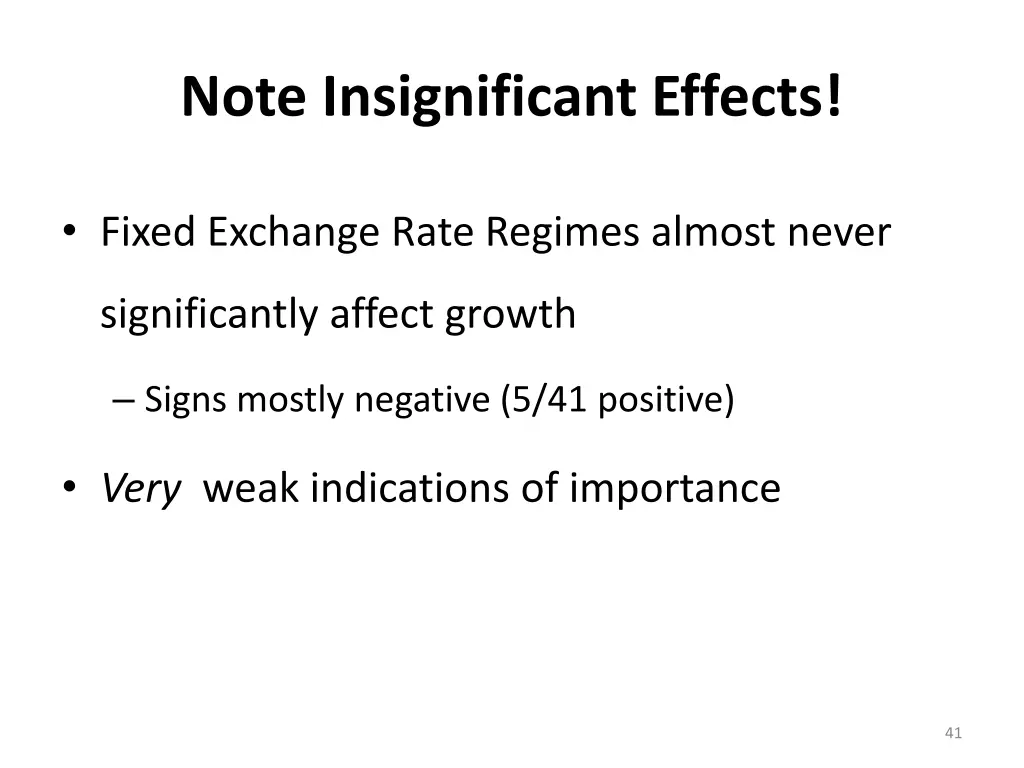 Note Insignificant Effects!

• Fixed Exchange Rate Regimes almost never significantly affect growth

– Signs mostly negative (5/41 positive)

• Very weak indications of importance

41